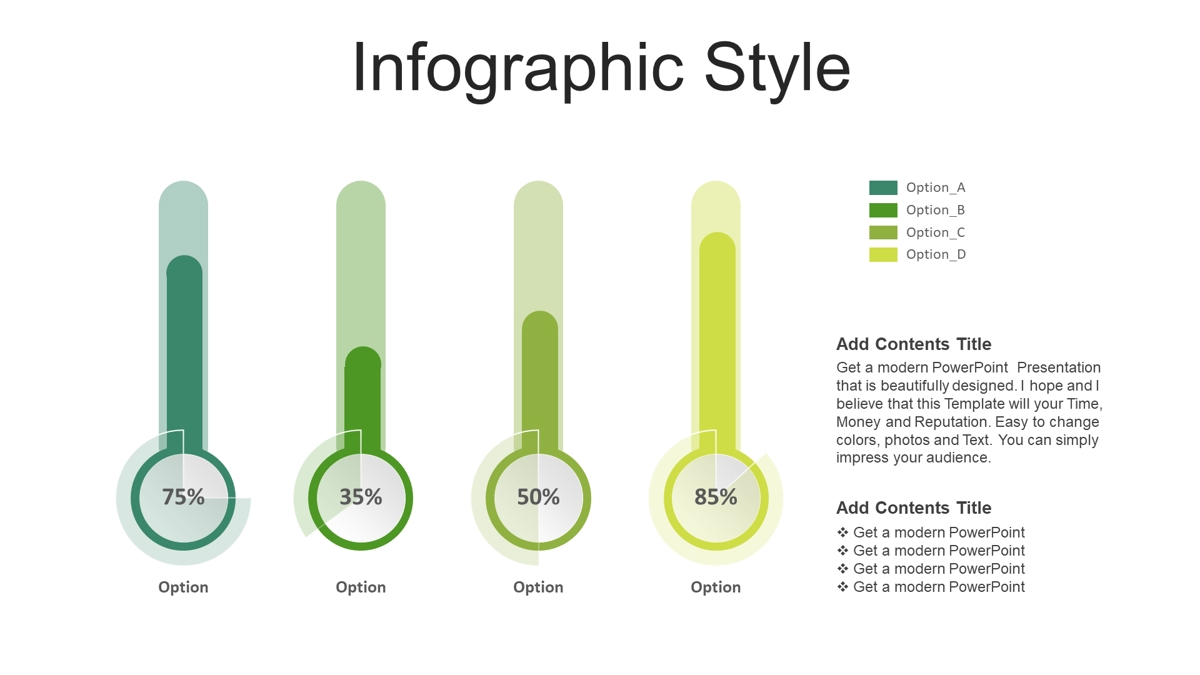 Infographic Style

75%

Option

35%

Option

50%

Option

85%

Option

Option_A
Option_B
Option_C
Option_D

Add Contents Title

Get a modern PowerPoint Presentation that is beautifully designed. I hope and I believe that this Template will your Time, Money and Reputation. Easy to change colors, photos and Text. You can simply impress your audience.

Add Contents Title

❖ Get a modern PowerPoint
❖ Get a modern PowerPoint
❖ Get a modern PowerPoint
❖ Get a modern PowerPoint